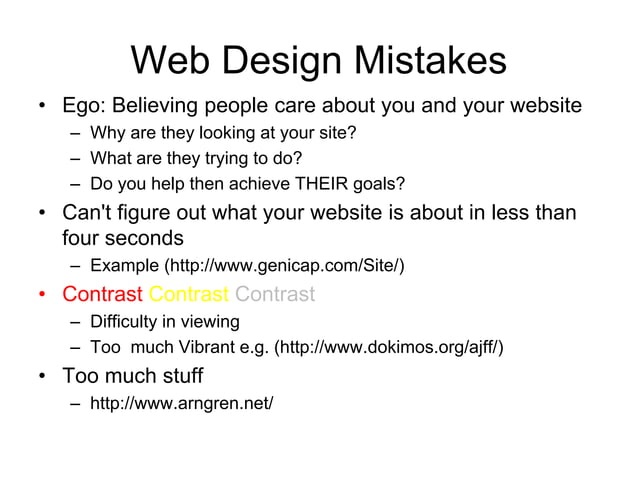 Web Design Mistakes

• Ego: Believing people care about you and your website
– Why are they looking at your site?
– What are they trying to do?
– Do you help then achieve THEIR goals?
• Can't figure out what your website is about in less than four seconds
– Example (http://www.genicap.com/Site/)
• Contrast Contrast Contrast
– Difficulty in viewing
– Too much Vibrant e.g. (http://www.dokimos.org/ajff/)
• Too much stuff
– http://www.arngren.net/